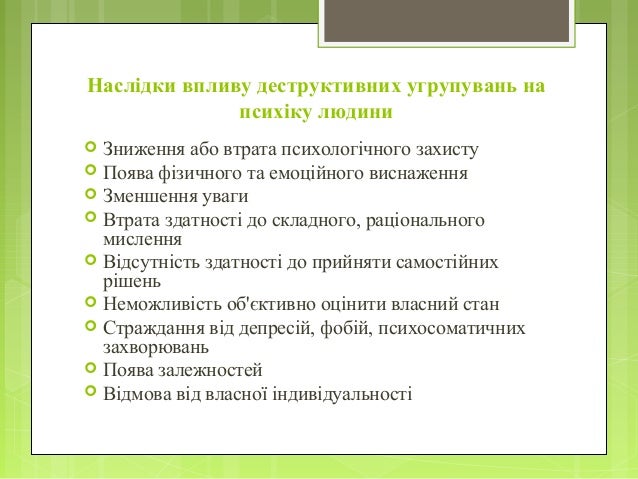 Наслідки впливу деструктивних угрупувань на психіку людини

Зниження або втрата психологічного захисту
Поява фізичного та емоційного виснаження
Зменшення уваги
Втрата здатності до складного, раціонального мислення
Відсутність здатності до прийняти самостійних рішень
Неможливість об'єктивно оцінити власний стан
Страждання від депресій, фобій, психосоматичних захворювань
Поява залежностей
Відмова від власної індивідуальності